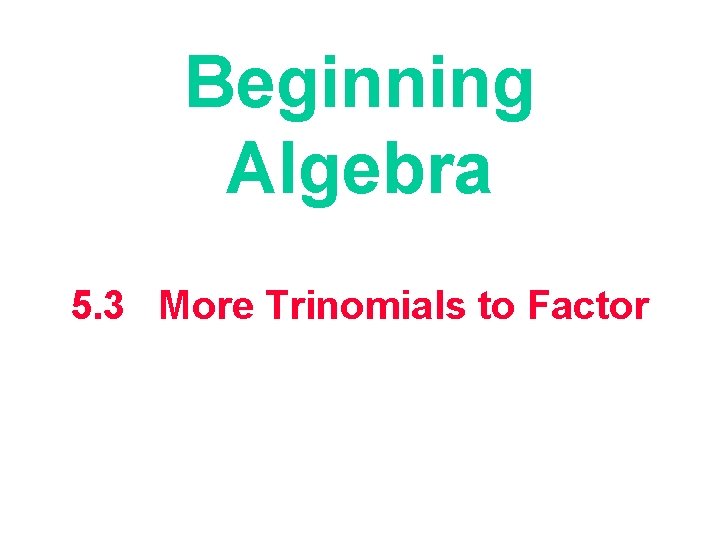 Beginning Algebra

5.3 More Trinomials to Factor